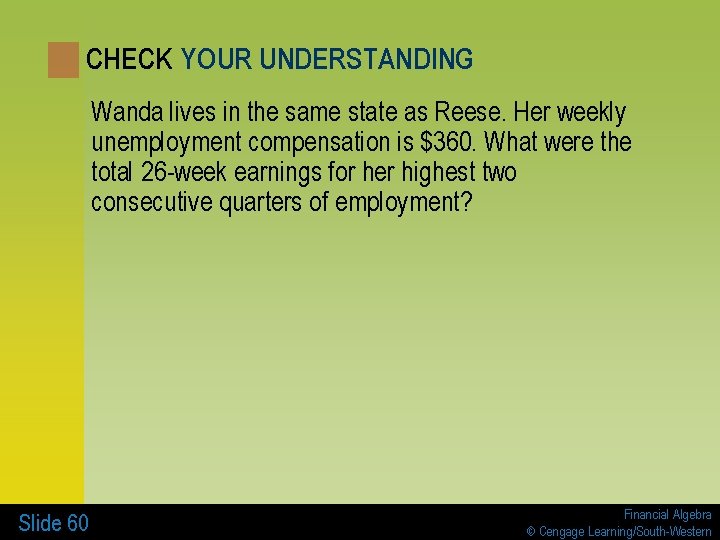 CHECK YOUR UNDERSTANDING

Wanda lives in the same state as Reese. Her weekly unemployment compensation is \$360. What were the total 26-week earnings for her highest two consecutive quarters of employment?

Slide 60

Financial Algebra
© Cengage Learning/South-Western